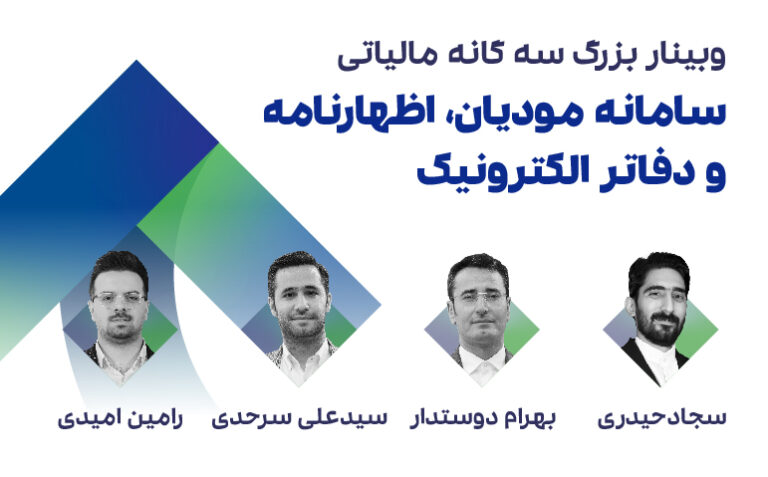 وبینار بزرگ سه گانه مالیاتی

سامانه مودیان، اظهارنامه و دفاتر الکترونیک

سجادحیدری

بهرام دوستدار

سیدعلی سرحدی

رامین امیدی